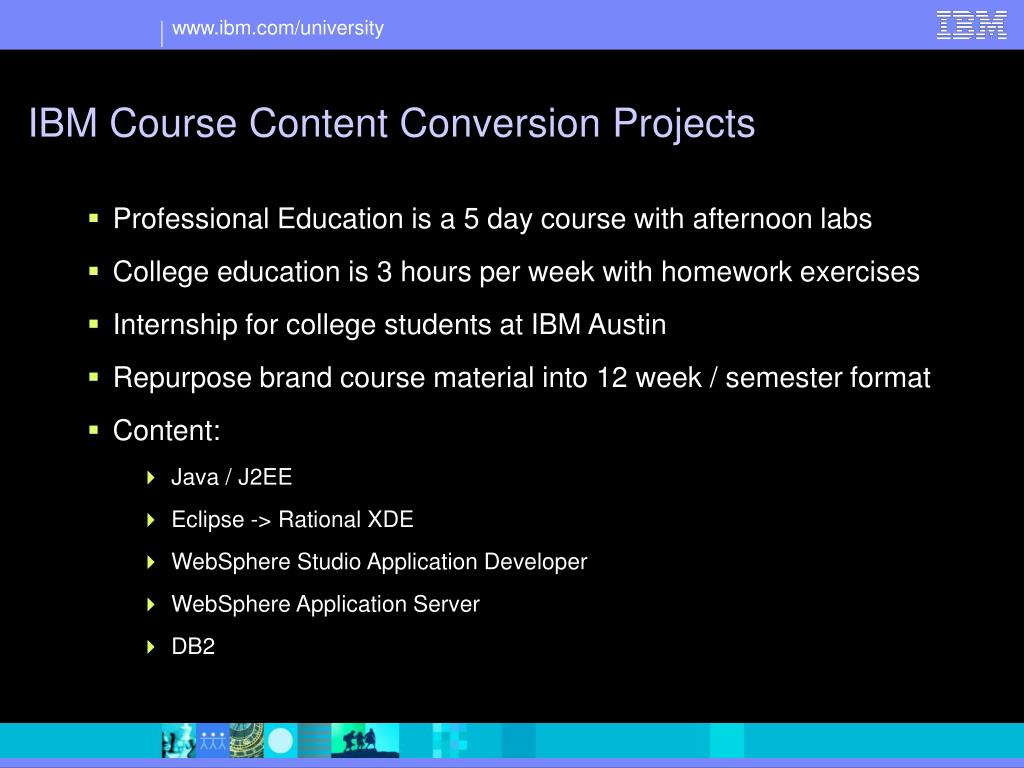 www.ibm.com/university

IBM

IBM Course Content Conversion Projects

- Professional Education is a 5 day course with afternoon labs
- College education is 3 hours per week with homework exercises
- Internship for college students at IBM Austin
- Repurpose brand course material into 12 week / semester format
- Content:
  - Java / J2EE
  - Eclipse -> Rational XDE
  - WebSphere Studio Application Developer
  - WebSphere Application Server
  - DB2